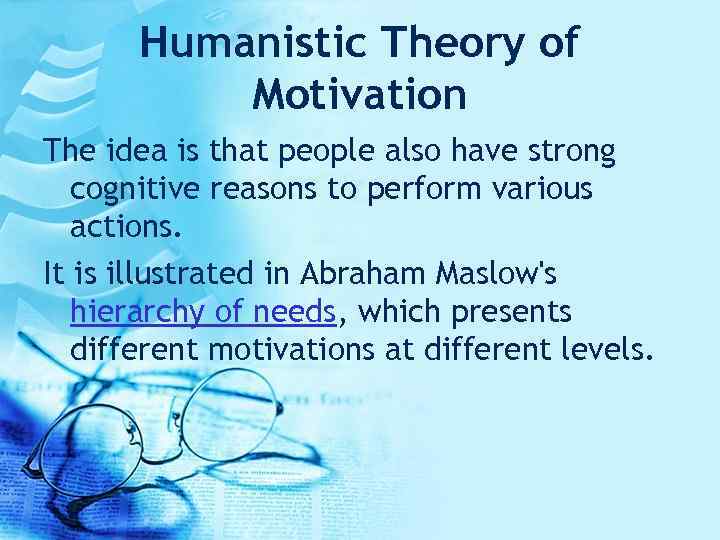 Humanistic Theory of Motivation

The idea is that people also have strong cognitive reasons to perform various actions.

It is illustrated in Abraham Maslow's hierarchy of needs, which presents different motivations at different levels.